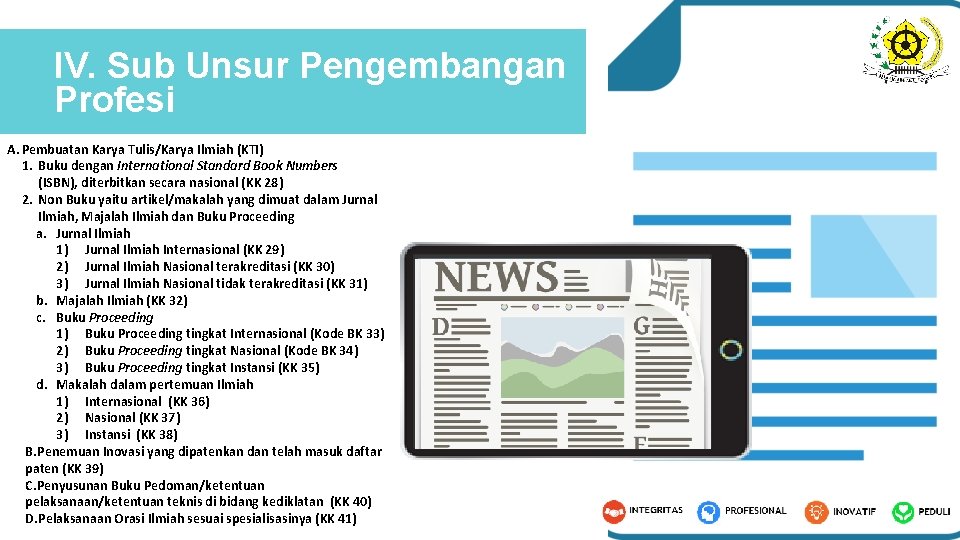 IV. Sub Unsur Pengembangan Profesi

A. Pembuatan Karya Tulis/Karya Ilmiah (KTI)
1. Buku dengan International Standard Book Numbers (ISBN), diterbitkan secara nasional (KK 28)
2. Non Buku yaitu artikel/makalah yang dimuat dalam Jurnal Ilmiah, Majalah Ilmiah dan Buku Proceeding
a. Jurnal Ilmiah
1) Jurnal Ilmiah Internasional (KK 29)
2) Jurnal Ilmiah Nasional terakreditasi (KK 30)
3) Jurnal Ilmiah Nasional tidak terakreditasi (KK 31)
b. Majalah Ilmiah (KK 32)
c. Buku Proceeding
1) Buku Proceeding tingkat Internasional (Kode BK 33)
2) Buku Proceeding tingkat Nasional (Kode BK 34)
3) Buku Proceeding tingkat Instansi (KK 35)
d. Makalah dalam pertemuan Ilmiah
1) Internasional (KK 36)
2) Nasional (KK 37)
3) Instansi (KK 38)
B.Penemuan Inovasi yang dipatenkan dan telah masuk daftar paten (KK 39)
C.Penyusunan Buku Pedoman/ketentuan pelaksanaan/ketentuan teknis di bidang kediklatan (KK 40)
D.Pelaksanaan Orasi Ilmiah sesuai spesialisasinya (KK 41)

NEWS
D
G
E

INTEGRITAS PROFESIONAL INOVATIF PEDULI